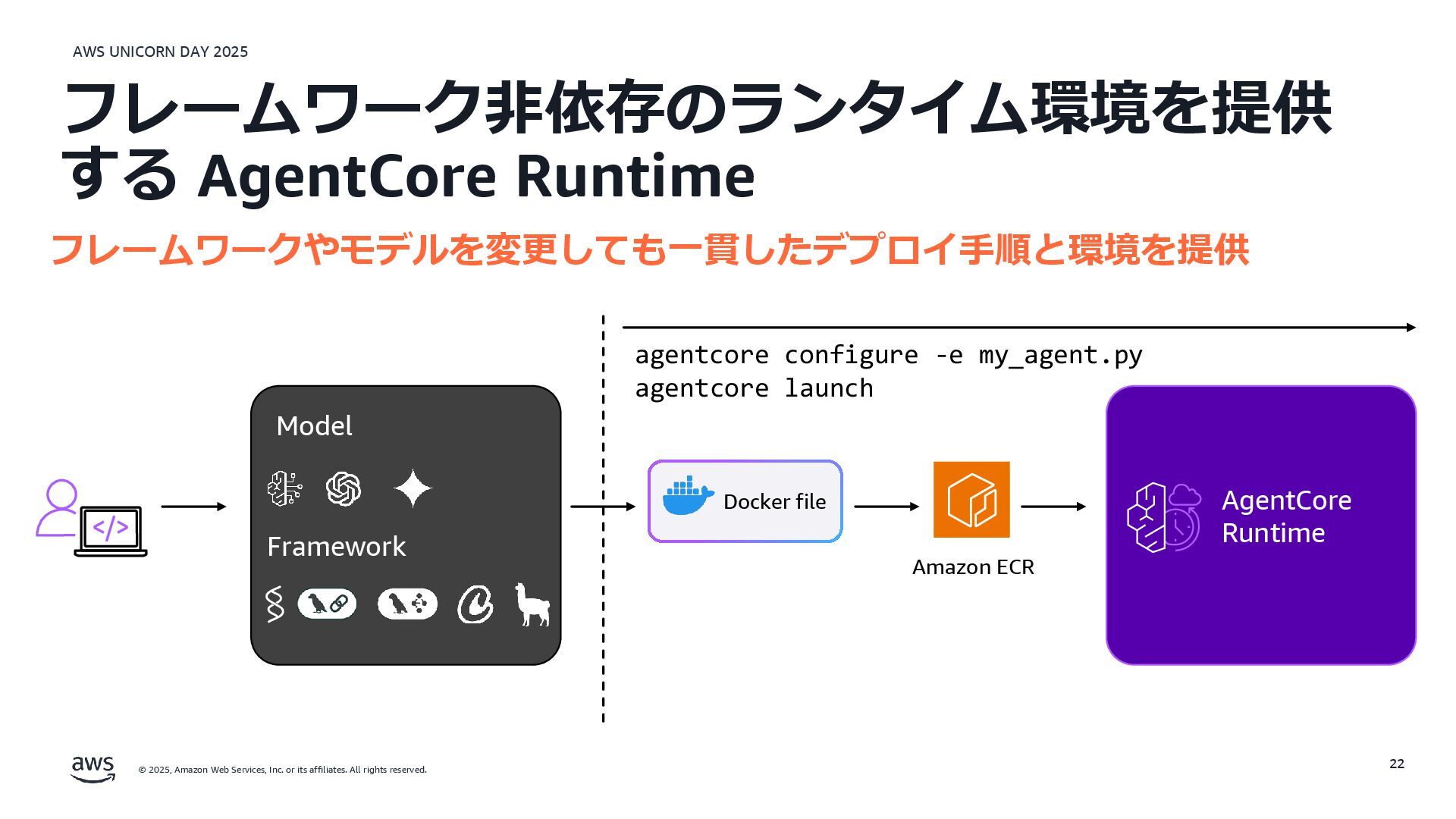 AWS UNICORN DAY 2025

フレームワーク非依存のランタイム環境を提供する AgentCore Runtime

フレームワークやモデルを変更しても一貫したデプロイ手順と環境を提供

agentcore configure -e my_agent.py
agentcore launch

Model

Framework

Docker file

Amazon ECR

AgentCore Runtime

aws

© 2025, Amazon Web Services, Inc. or its affiliates. All rights reserved.

22